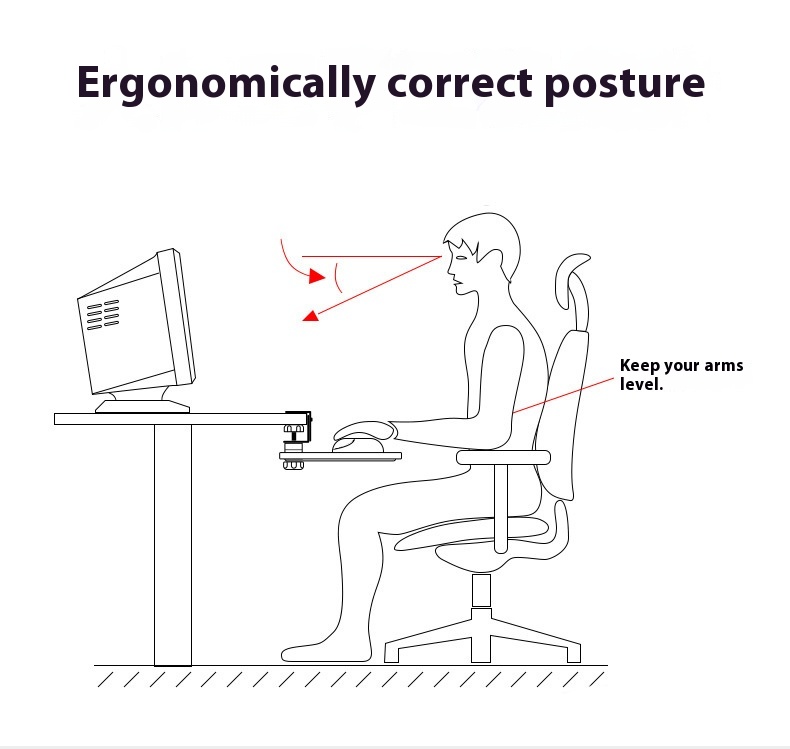 Ergonomically correct posture

Keep your arms level.